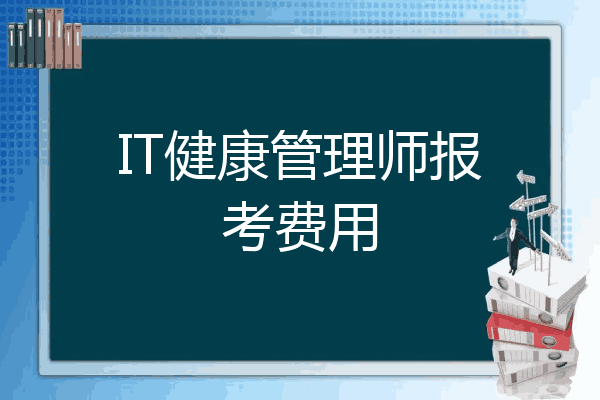 IT健康管理师报考费用